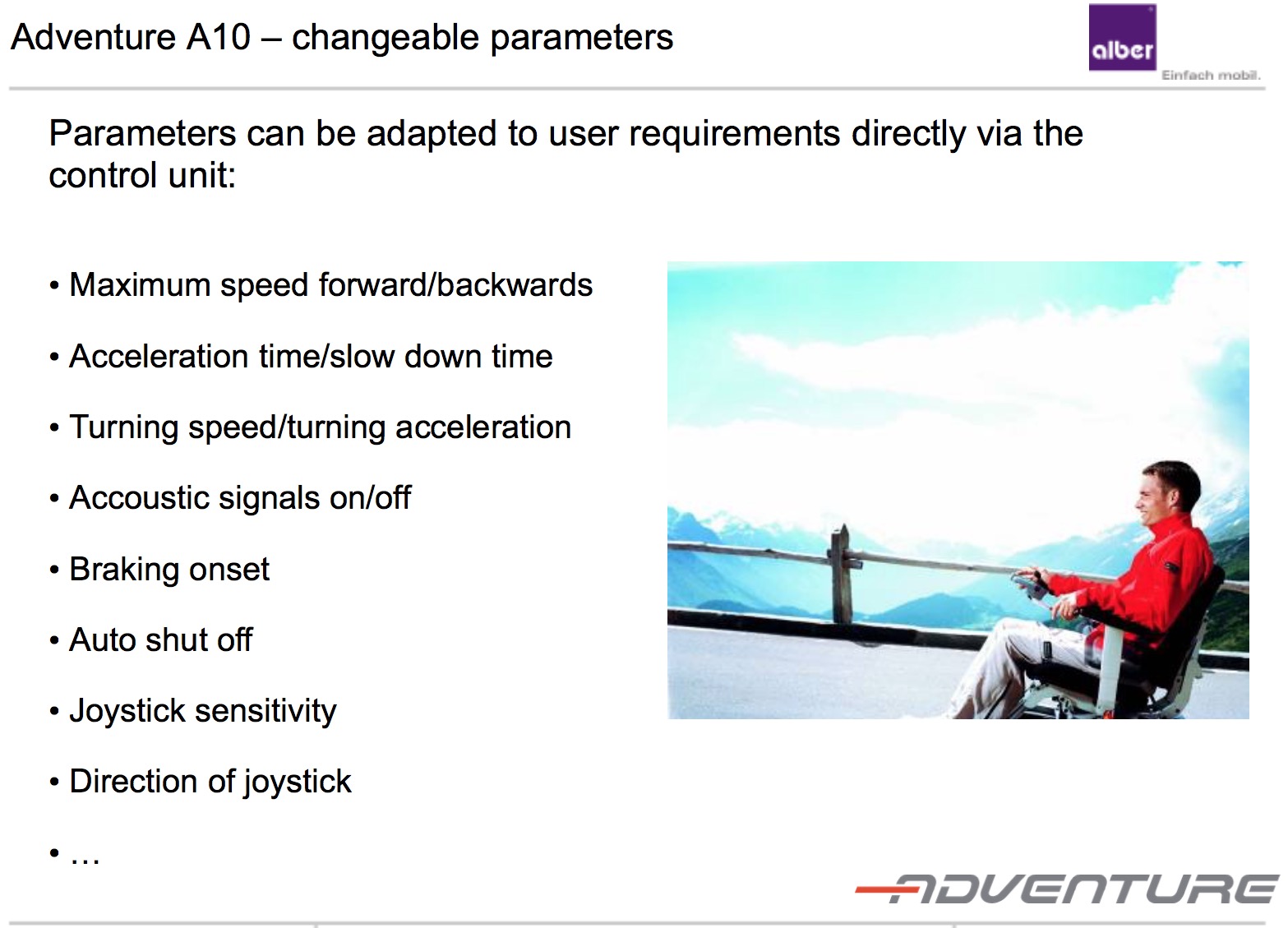 Adventure A10 – changeable parameters

alber
Einfach mobil.

Parameters can be adapted to user requirements directly via the control unit:

• Maximum speed forward/backwards

• Acceleration time/slow down time

• Turning speed/turning acceleration

• Accoustic signals on/off

• Braking onset

• Auto shut off

• Joystick sensitivity

• Direction of joystick

• …

ADVENTURE